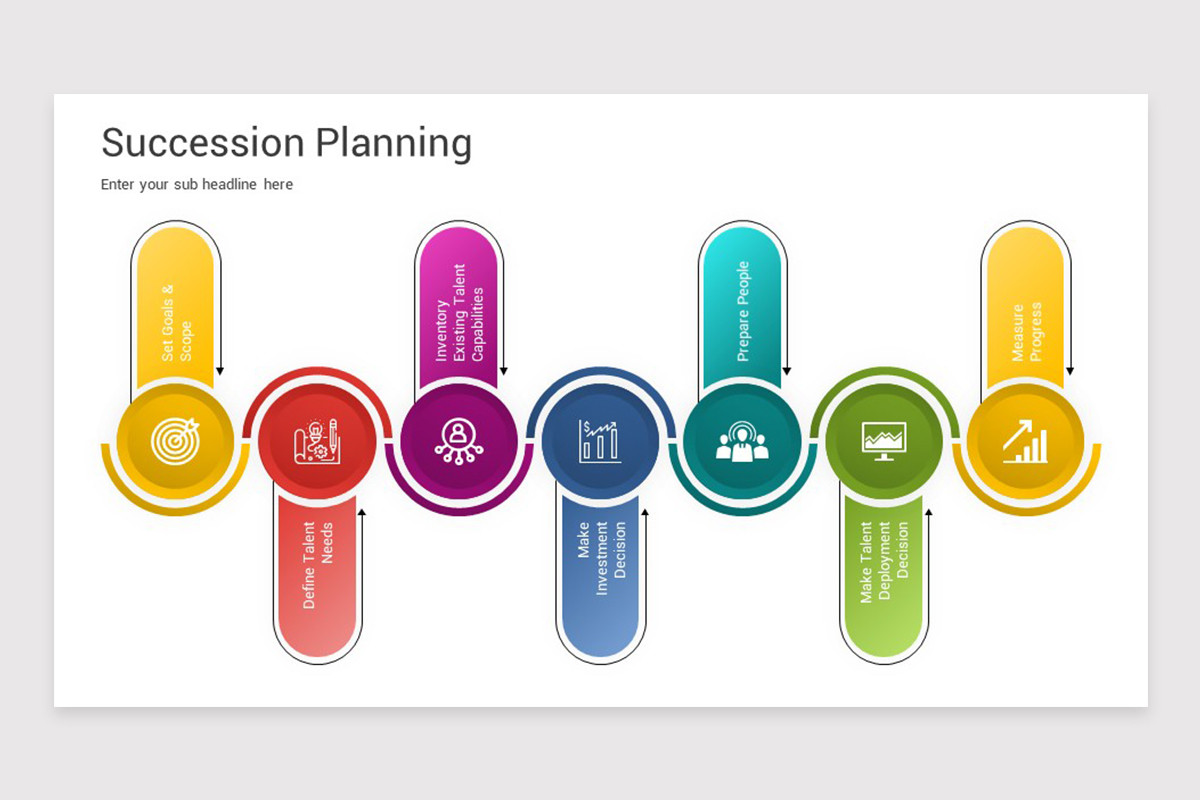 Succession Planning

Enter your sub headline here

Set Goals & Scope

Define Talent Needs

Inventory Existing Talent Capabilities

Make Investment Decision

Prepare People

Make Talent Deployment Decision

Measure Progress